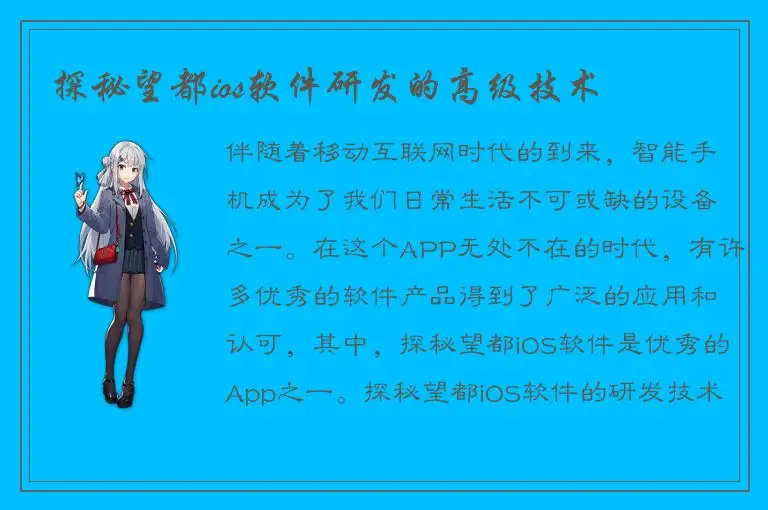 探秘望都ios软件研发的高级技术

伴随着移动互联网时代的到来，智能手机成为了我们日常生活不可或缺的设备之一。在这个APP无处不在的时代，有许多优秀的软件产品得到了广泛的应用和认可，其中，探秘望都iOS软件是优秀的App之一。探秘望都iOS软件的研发技术